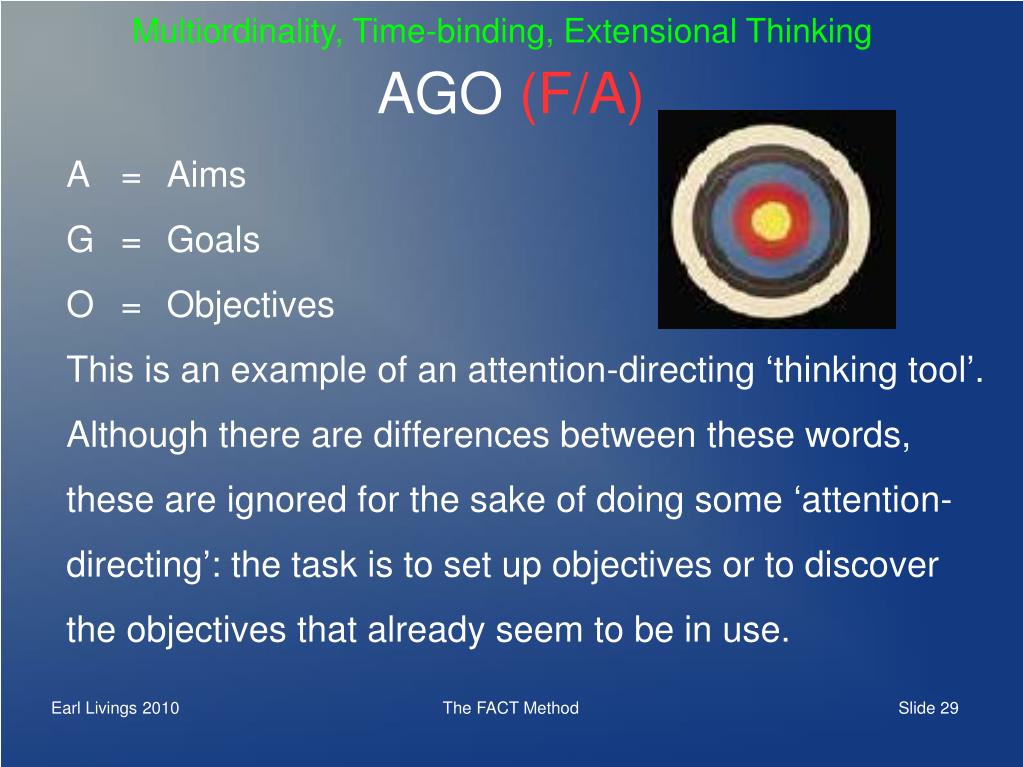 Multiordinality, Time-binding, Extensional Thinking

AGO (F/A)

A = Aims

G = Goals

O = Objectives

This is an example of an attention-directing ‘thinking tool’. Although there are differences between these words, these are ignored for the sake of doing some ‘attention-directing’: the task is to set up objectives or to discover the objectives that already seem to be in use.

Earl Livings 2010

The FACT Method

Slide 29